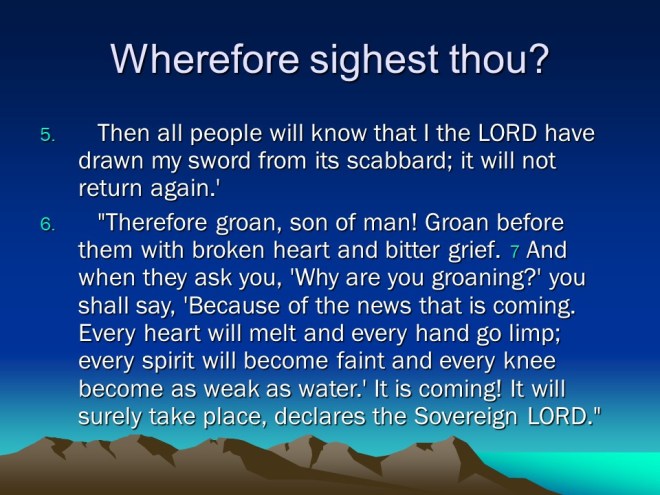 Wherefore sighest thou?

5. Then all people will know that I the LORD have drawn my sword from its scabbard; it will not return again.'

6. "Therefore groan, son of man! Groan before them with broken heart and bitter grief. 7 And when they ask you, 'Why are you groaning?' you shall say, 'Because of the news that is coming. Every heart will melt and every hand go limp; every spirit will become faint and every knee become as weak as water.' It is coming! It will surely take place, declares the Sovereign LORD."